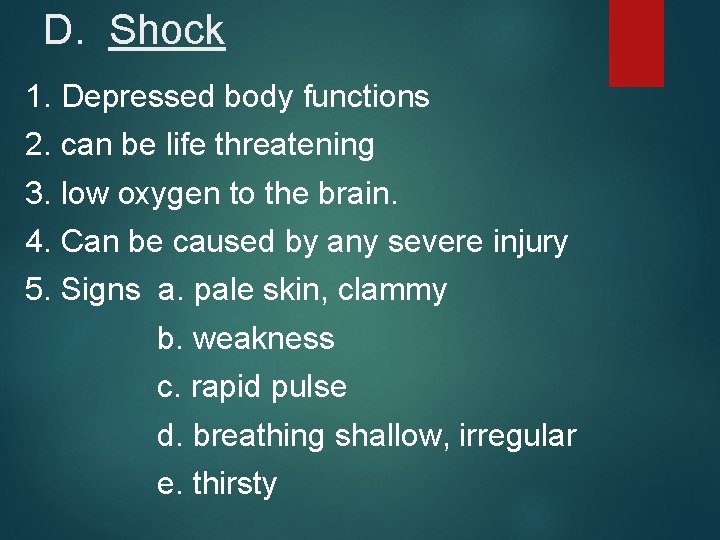 D. Shock

1. Depressed body functions
2. can be life threatening
3. low oxygen to the brain.
4. Can be caused by any severe injury
5. Signs a. pale skin, clammy
b. weakness
c. rapid pulse
d. breathing shallow, irregular
e. thirsty